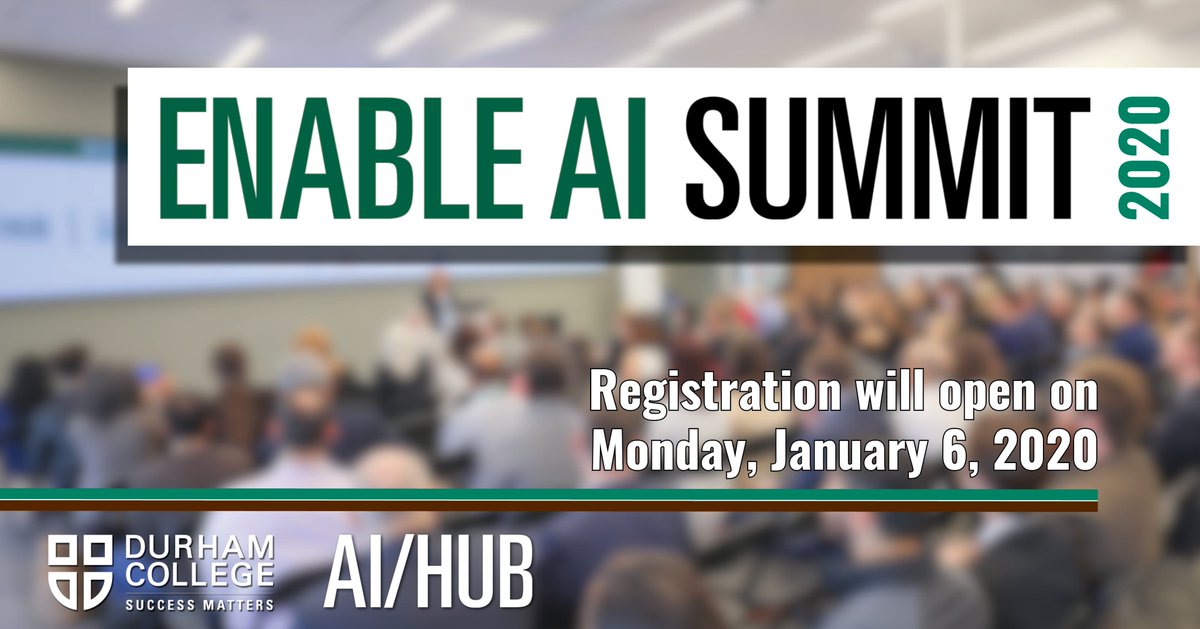 ENABLE AI SUMMIT 2020

Registration will open on Monday, January 6, 2020

DURHAM COLLEGE
SUCCESS MATTERS

AI/HUB